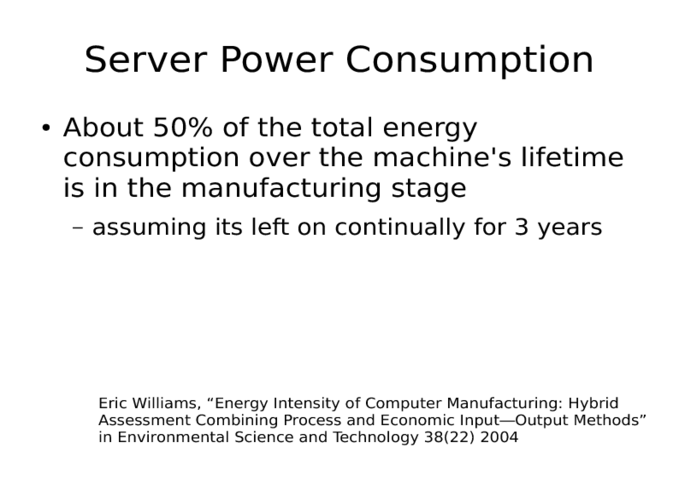 Server Power Consumption

• About 50% of the total energy consumption over the machine's lifetime is in the manufacturing stage

– assuming its left on continually for 3 years

Eric Williams, “Energy Intensity of Computer Manufacturing: Hybrid Assessment Combining Process and Economic Input—Output Methods” in Environmental Science and Technology 38(22) 2004